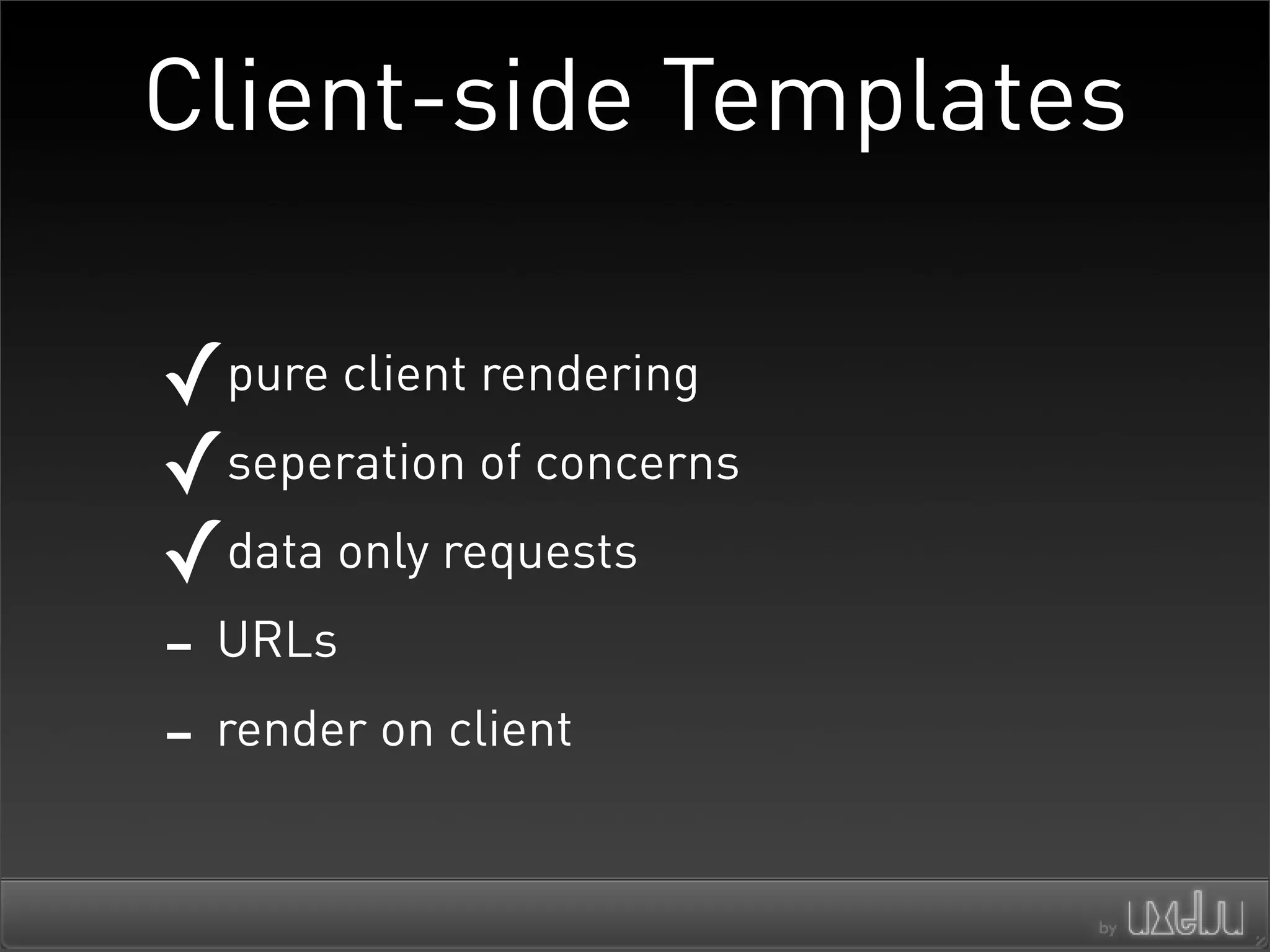 Client-side Templates

✓ pure client rendering

✓ seperation of concerns

✓ data only requests

– URLs

– render on client

by uxebu